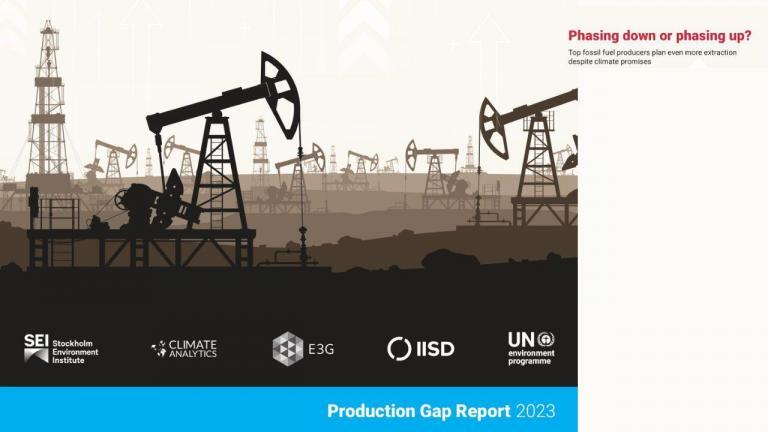 Phasing down or phasing up?

Top fossil fuel producers plan even more extraction despite climate promises

SEI Stockholm Environment Institute

CLIMATE ANALYTICS

E3G

IISD

UN environment programme

Production Gap Report 2023